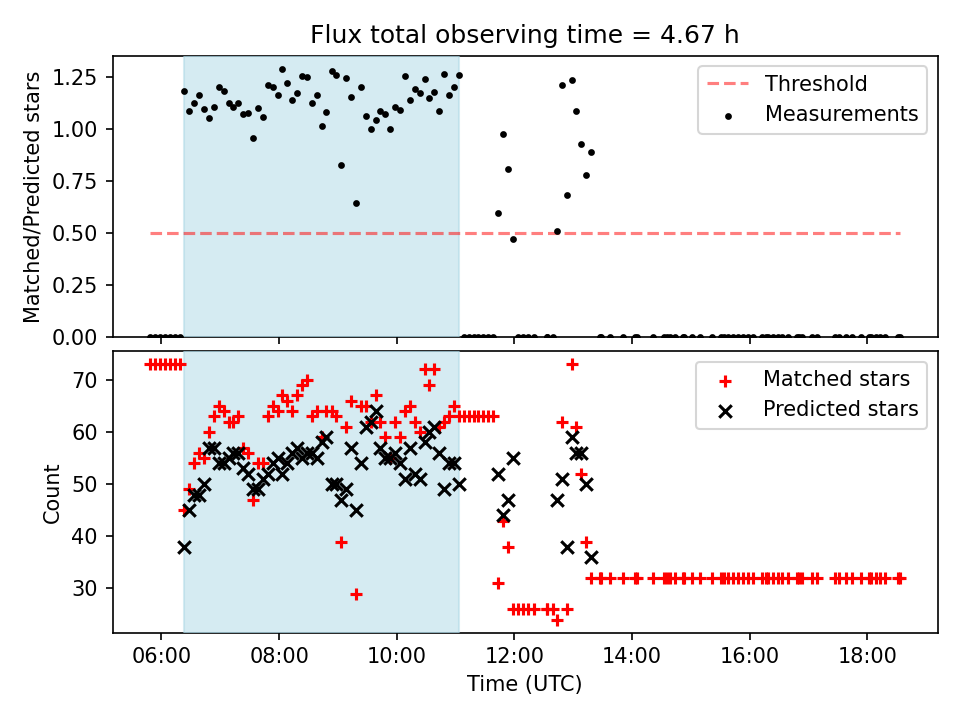 Flux total observing time = 4.67 h

Matched/Predicted stars

1.25
1.00
0.75
0.50
0.25
0.00

Threshold
Measurements

Count

70
60
50
40
30

Matched stars
Predicted stars

06:00 08:00 10:00 12:00 14:00 16:00 18:00

Time (UTC)